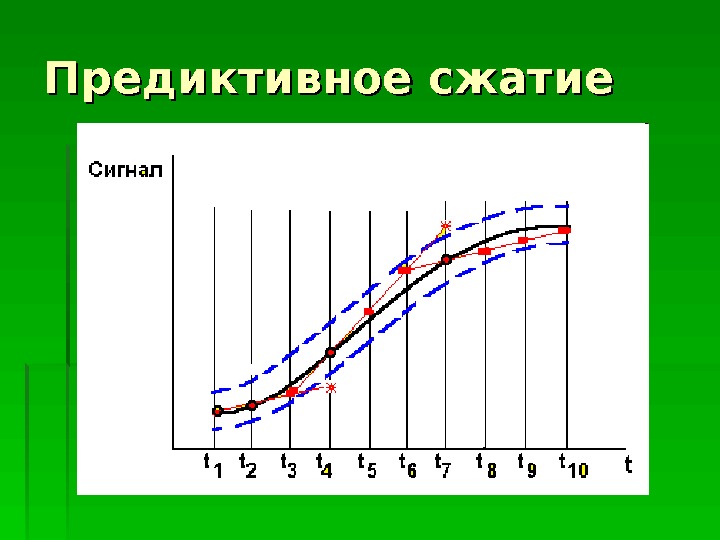 Предиктивное сжатие

Сигнал

$t_1$ $t_2$ $t_3$ $t_4$ $t_5$ $t_6$ $t_7$ $t_8$ $t_9$ $t_{10}$ t